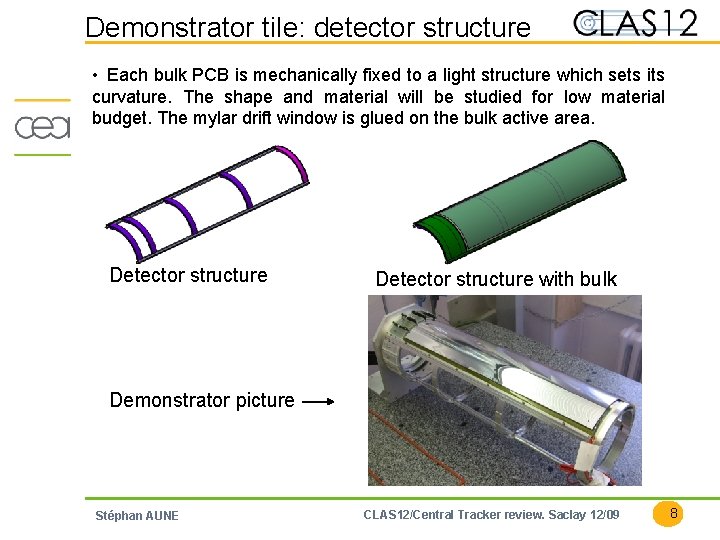 Demonstrator tile: detector structure

CLAS12

cea

• Each bulk PCB is mechanically fixed to a light structure which sets its curvature. The shape and material will be studied for low material budget. The mylar drift window is glued on the bulk active area.

Detector structure

Detector structure with bulk

Demonstrator picture

Stéphan AUNE

CLAS12/Central Tracker review. Saclay 12/09

8